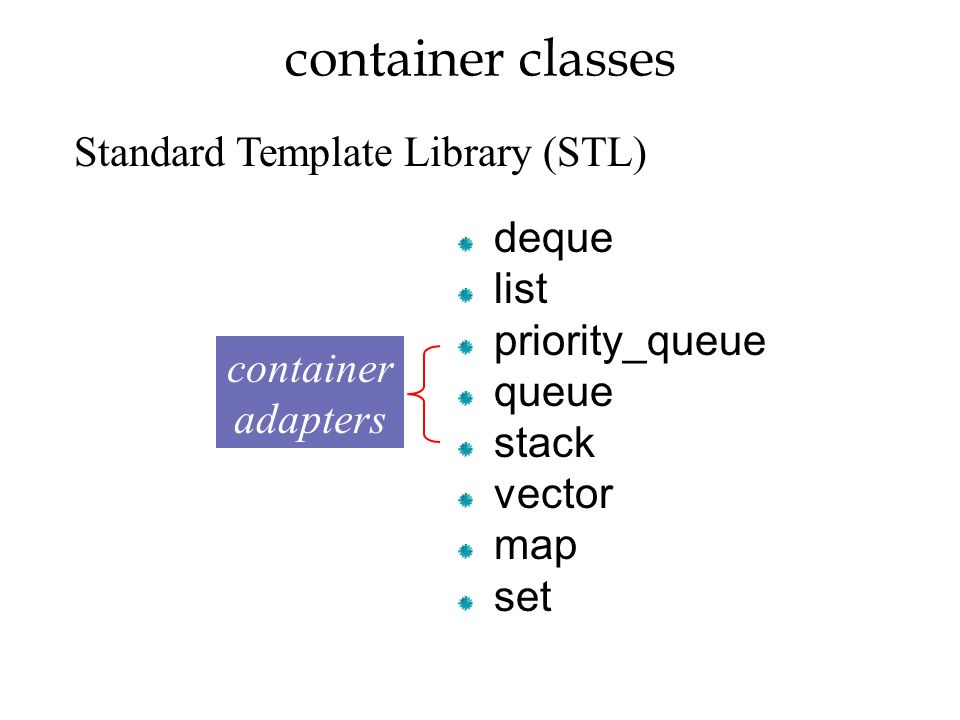 container classes

Standard Template Library (STL)

container adapters

- deque
- list
- priority_queue
- queue
- stack
- vector
- map
- set